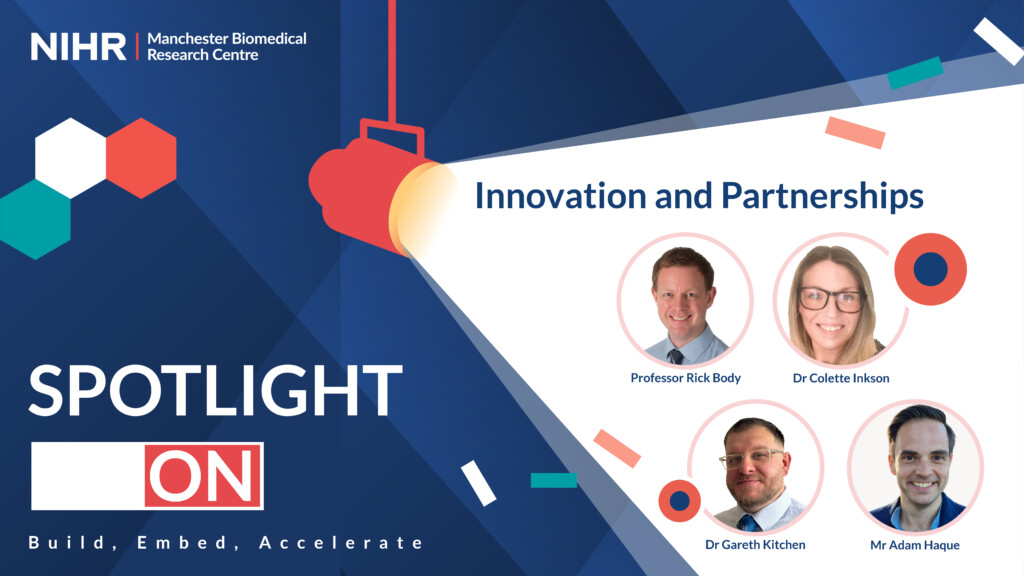 NIHR | Manchester Biomedical Research Centre

Innovation and Partnerships

Professor Rick Body

Dr Colette Inkson

Dr Gareth Kitchen

Mr Adam Haque

SPOTLIGHT

ON

Build, Embed, Accelerate